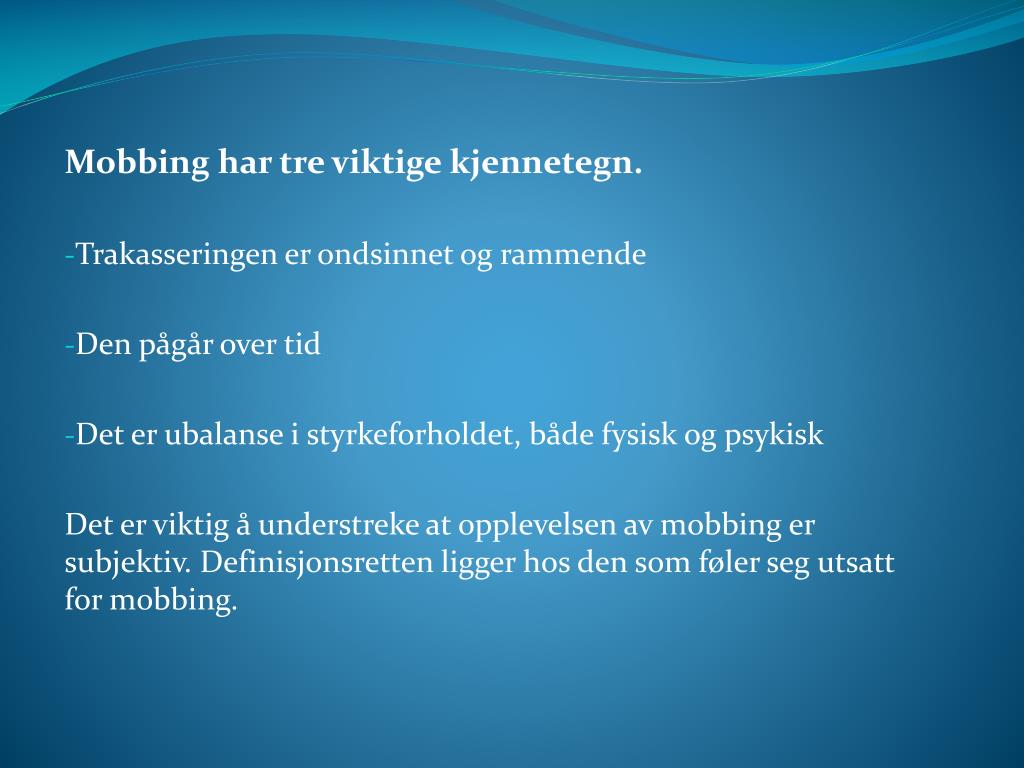 Mobbing har tre viktige kjennetegn.

-Trakasseringen er ondsinnet og rammende

-Den pågår over tid

-Det er ubalanse i styrkeforholdet, både fysisk og psykisk

Det er viktig å understreke at opplevelsen av mobbing er subjektiv. Definisjonsretten ligger hos den som føler seg utsatt for mobbing.